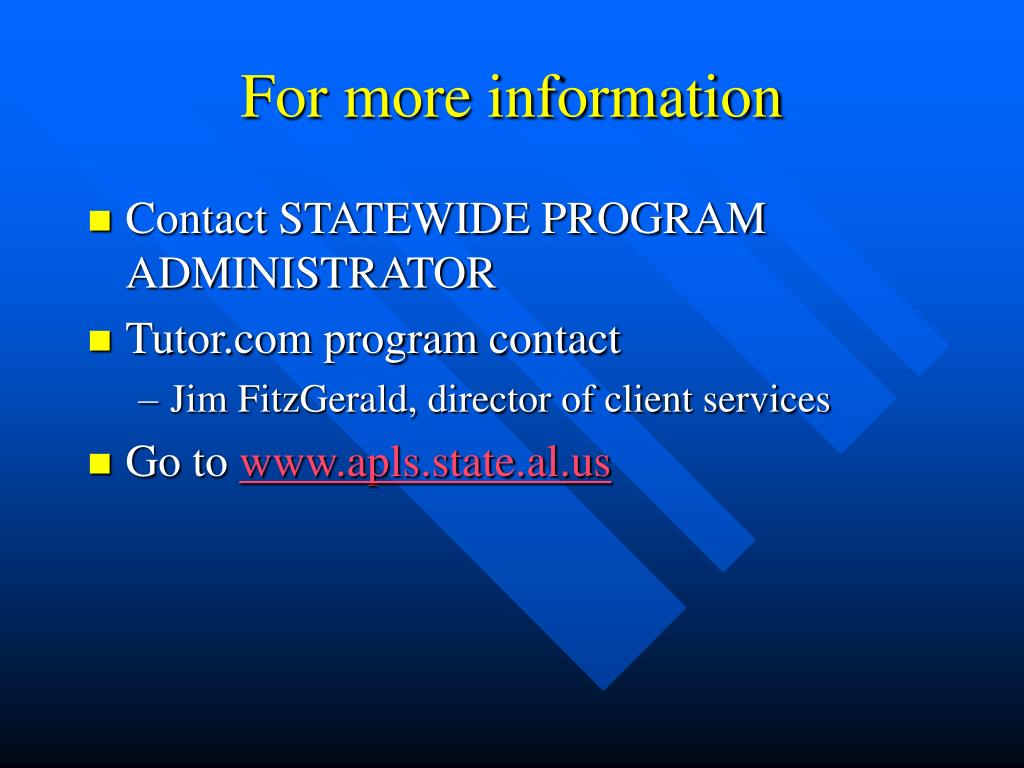 For more information

Contact STATEWIDE PROGRAM ADMINISTRATOR

Tutor.com program contact

– Jim FitzGerald, director of client services

Go to www.apls.state.al.us